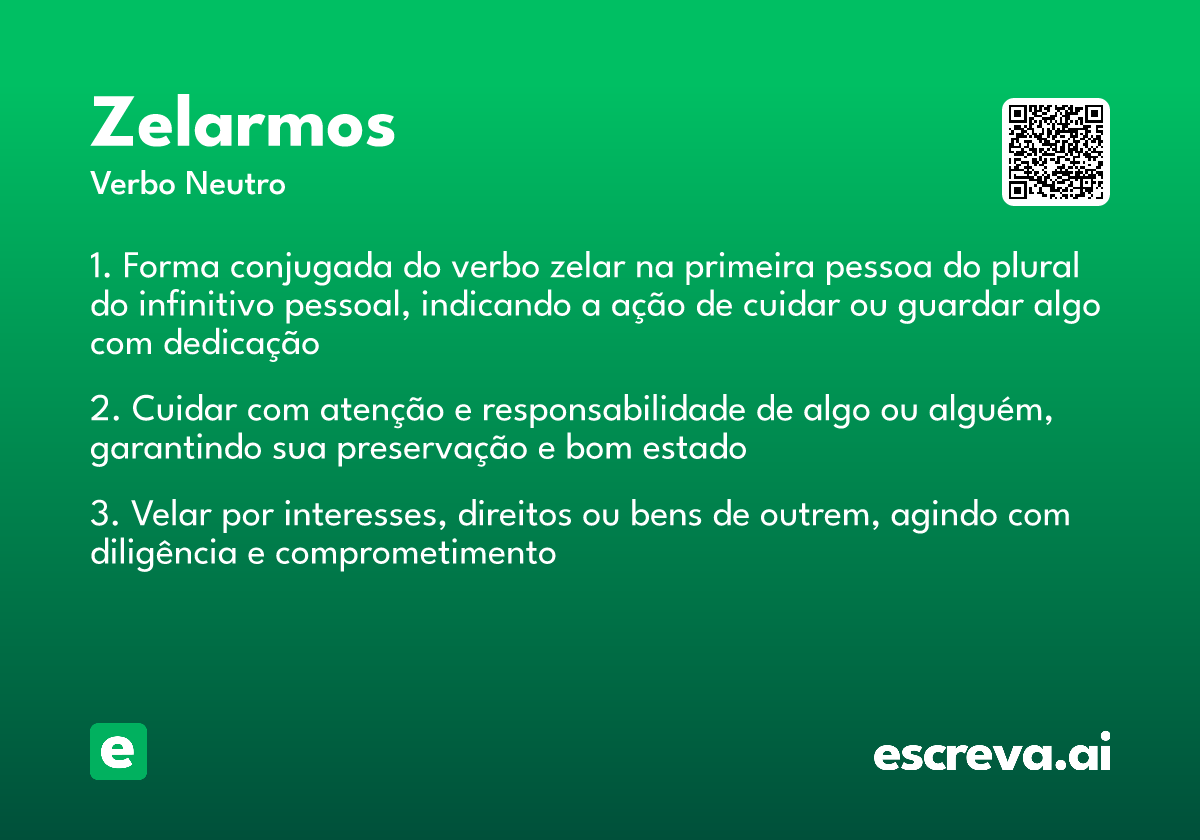 Zelarmos
Verbo Neutro

1. Forma conjugada do verbo zelar na primeira pessoa do plural do infinitivo pessoal, indicando a ação de cuidar ou guardar algo com dedicação

2. Cuidar com atenção e responsabilidade de algo ou alguém, garantindo sua preservação e bom estado

3. Velar por interesses, direitos ou bens de outrem, agindo com diligência e comprometimento

e

escreva.ai